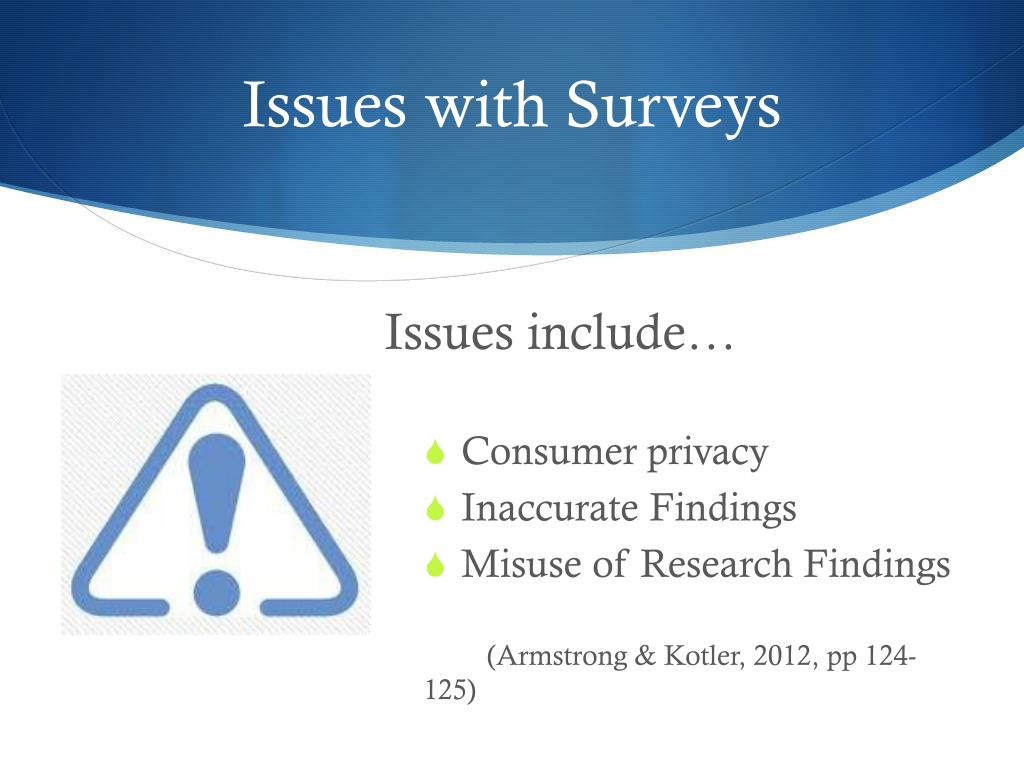 Issues with Surveys

Issues include…

Consumer privacy
Inaccurate Findings
Misuse of Research Findings

(Armstrong & Kotler, 2012, pp 124-125)